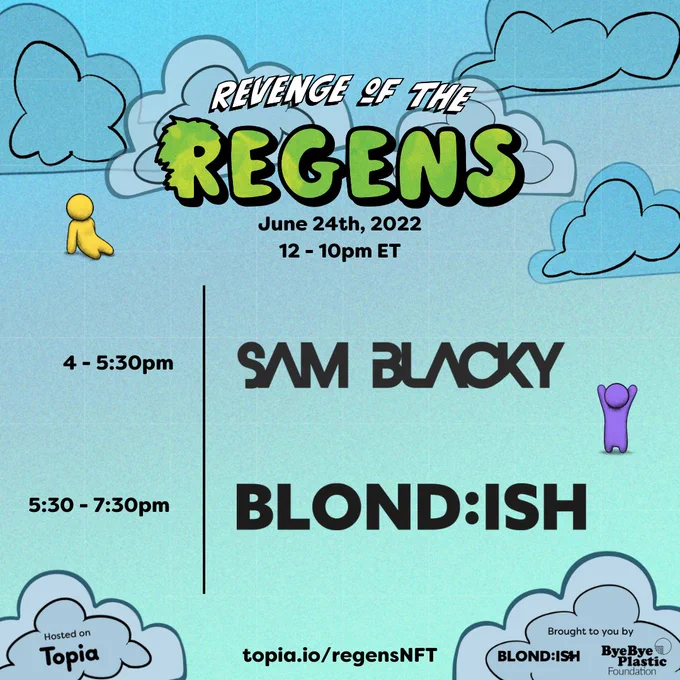 REVENGE OF THE
REGENS

June 24th, 2022
12 - 10pm ET

4 - 5:30pm
SAM BLACKY

5:30 - 7:30pm
BLOND:ISH

Hosted on
Topia

topia.io/regensNFT

Brought to you by
BLOND:ISH
ByeBye Plastic Foundation